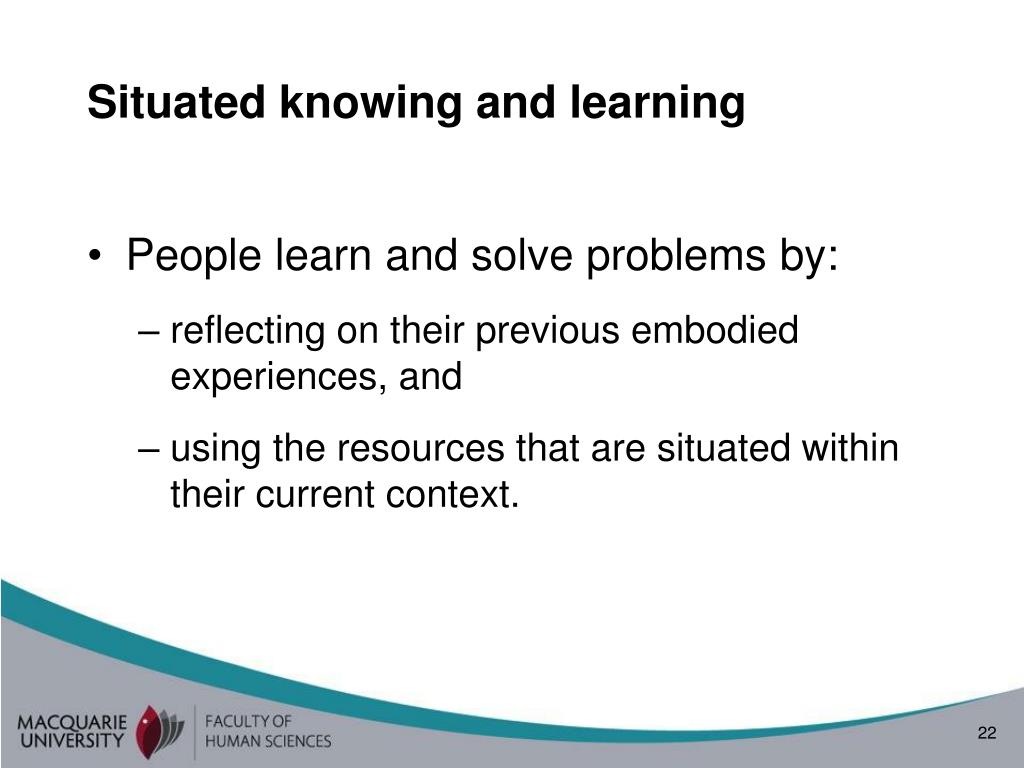 Situated knowing and learning

• People learn and solve problems by:

– reflecting on their previous embodied experiences, and

– using the resources that are situated within their current context.

MACQUARIE UNIVERSITY

FACULTY OF HUMAN SCIENCES

22